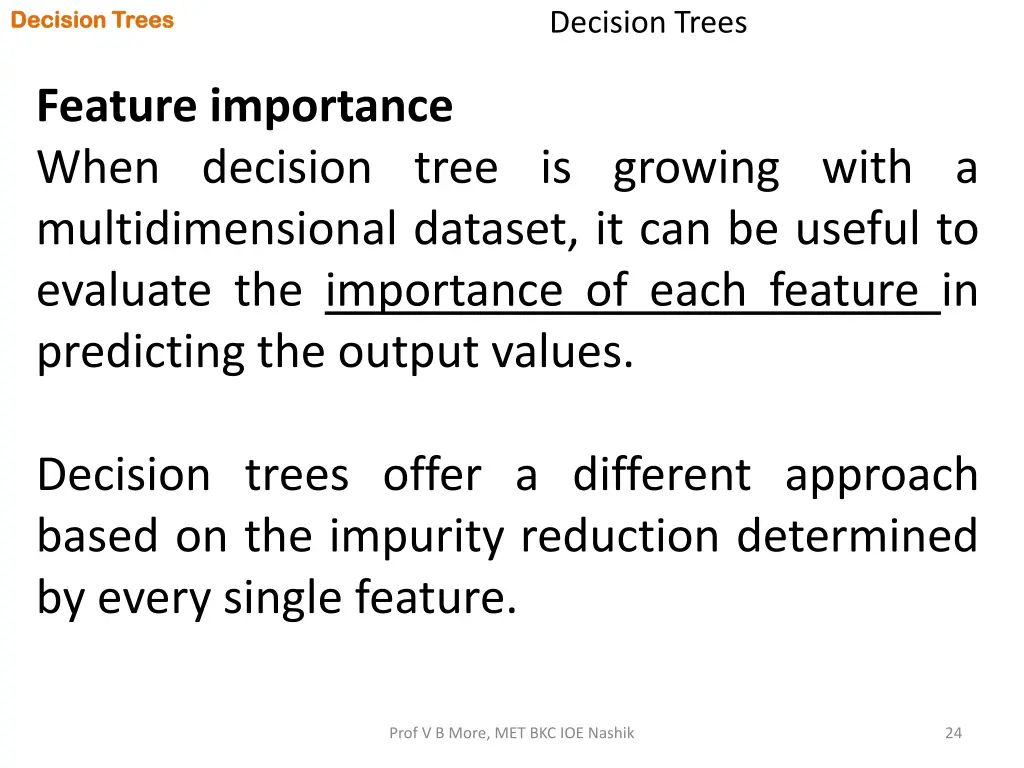 Decision Trees

Decision Trees

Feature importance
When decision tree is growing with a multidimensional dataset, it can be useful to evaluate the importance of each feature in predicting the output values.

Decision trees offer a different approach based on the impurity reduction determined by every single feature.

Prof V B More, MET BKC IOE Nashik

24